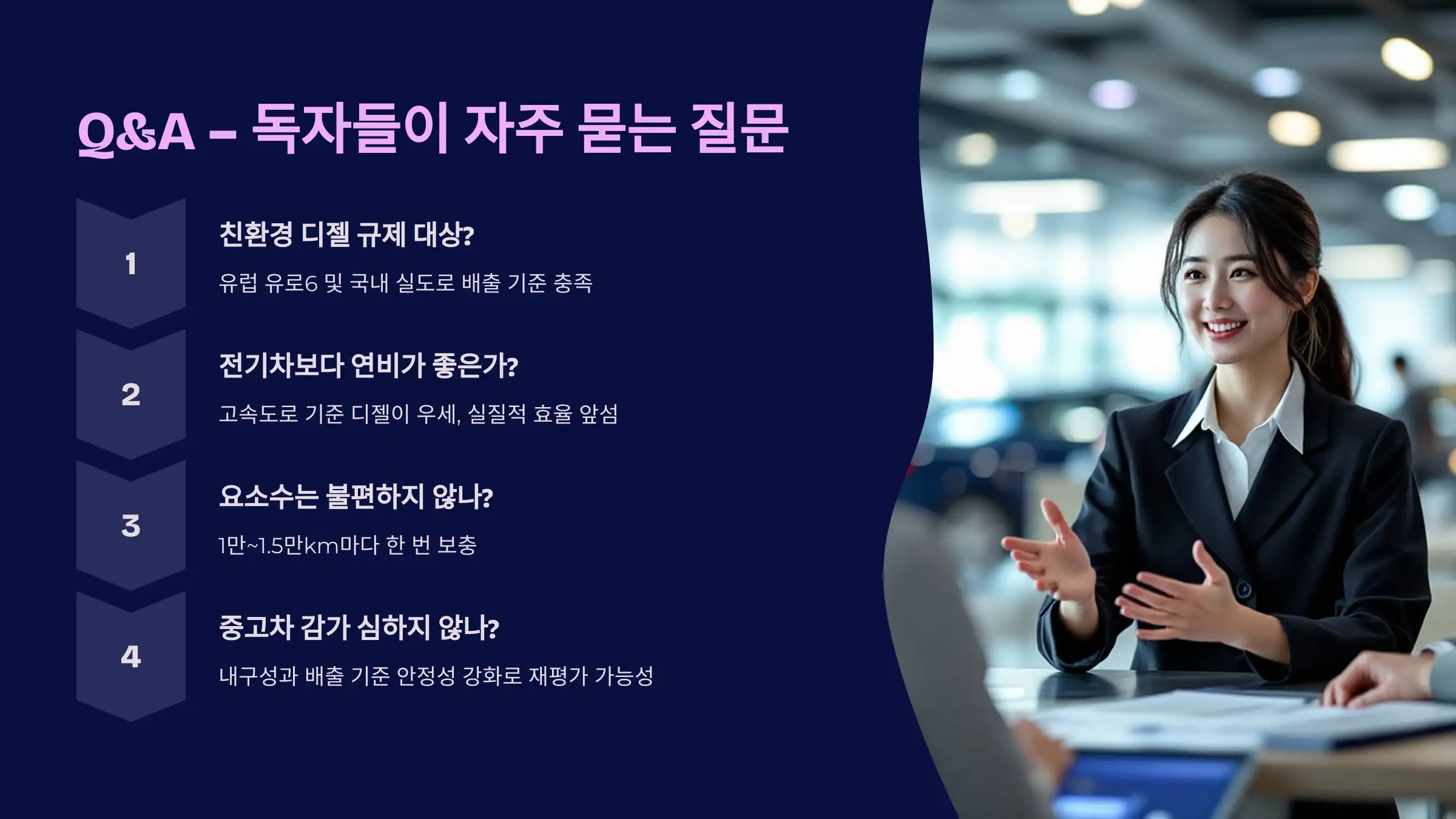 Q&A – 독자들이 자주 묻는 질문

1

친환경 디젤 규제 대상?

유럽 유로6 및 국내 실도로 배출 기준 충족

2

전기차보다 연비가 좋은가?

고속도로 기준 디젤이 우세, 실질적 효율 앞섬

3

요소수는 불편하지 않나?

1만~1.5만km마다 한 번 보충

4

중고차 감가 심하지 않나?

내구성과 배출 기준 안정성 강화로 재평가 가능성